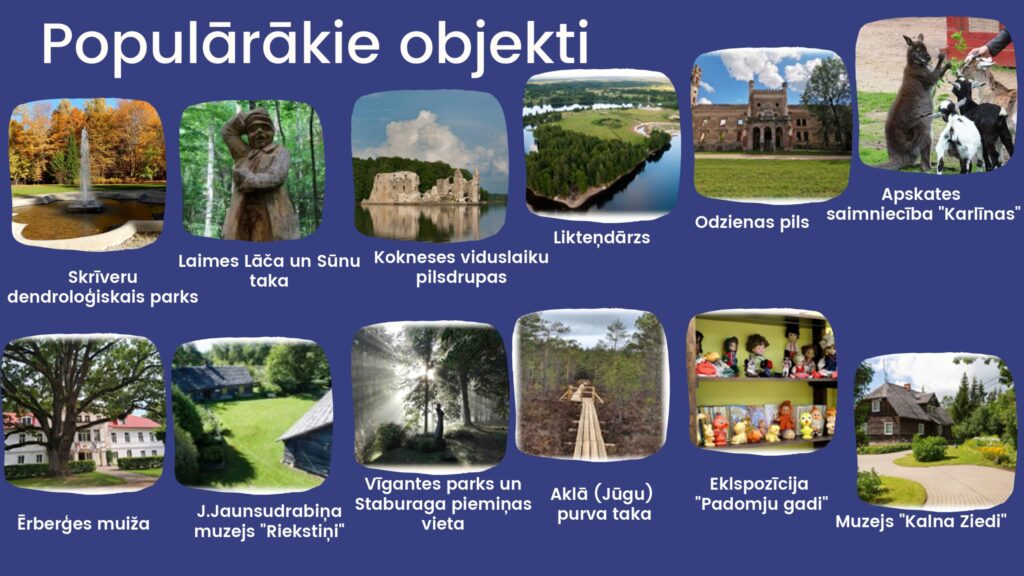 Populārākie objekti

Skrīveru dendroloģiskais parks

Laimes Lāča un Sūnu taka

Kokneses viduslaiku pilsdrupas

Likteņdārzs

Odzienas pils

Apskates saimniecība "Karlīnas"

Ērberģes muiža

J.Jaunsudrabiņa muzejs "Riekstiņi"

Vīgantes parks un Staburaga piemiņas vieta

Aklā (Jūgu) purva taka

Eklspozīcija "Padomju gadi"

Muzejs "Kalna Ziedi"